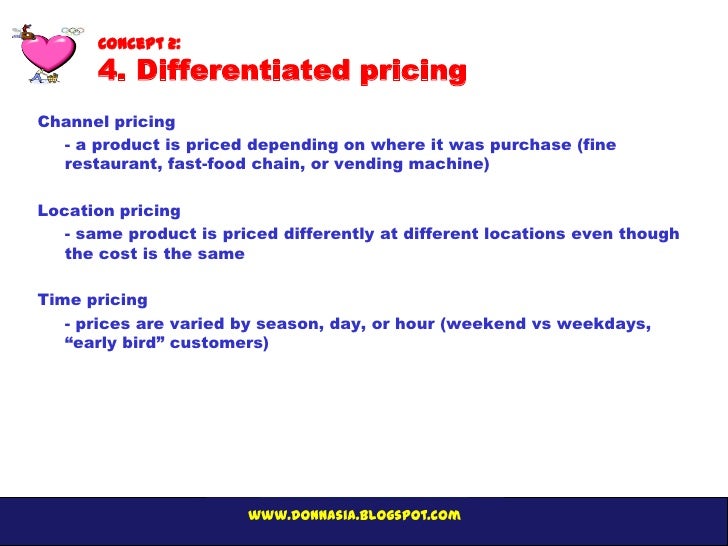 CONCEPT 2:
4. Differentiated pricing

Channel pricing
- a product is priced depending on where it was purchase (fine restaurant, fast-food chain, or vending machine)

Location pricing
- same product is priced differently at different locations even though the cost is the same

Time pricing
- prices are varied by season, day, or hour (weekend vs weekdays, “early bird” customers)

WWW.DONNASIA.BLOGSPOT.COM